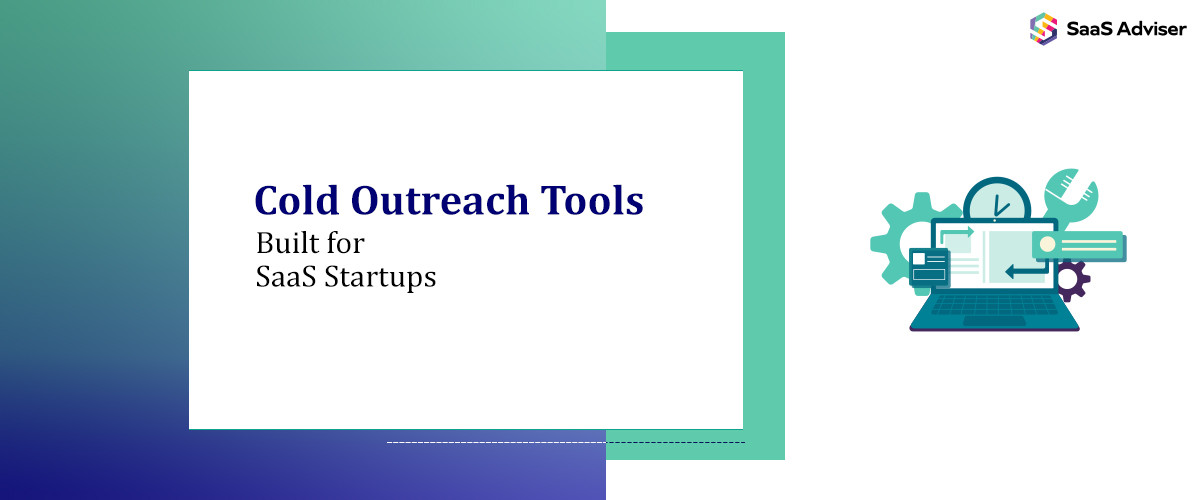 SaaS Adviser

Cold Outreach Tools
Built for
SaaS Startups